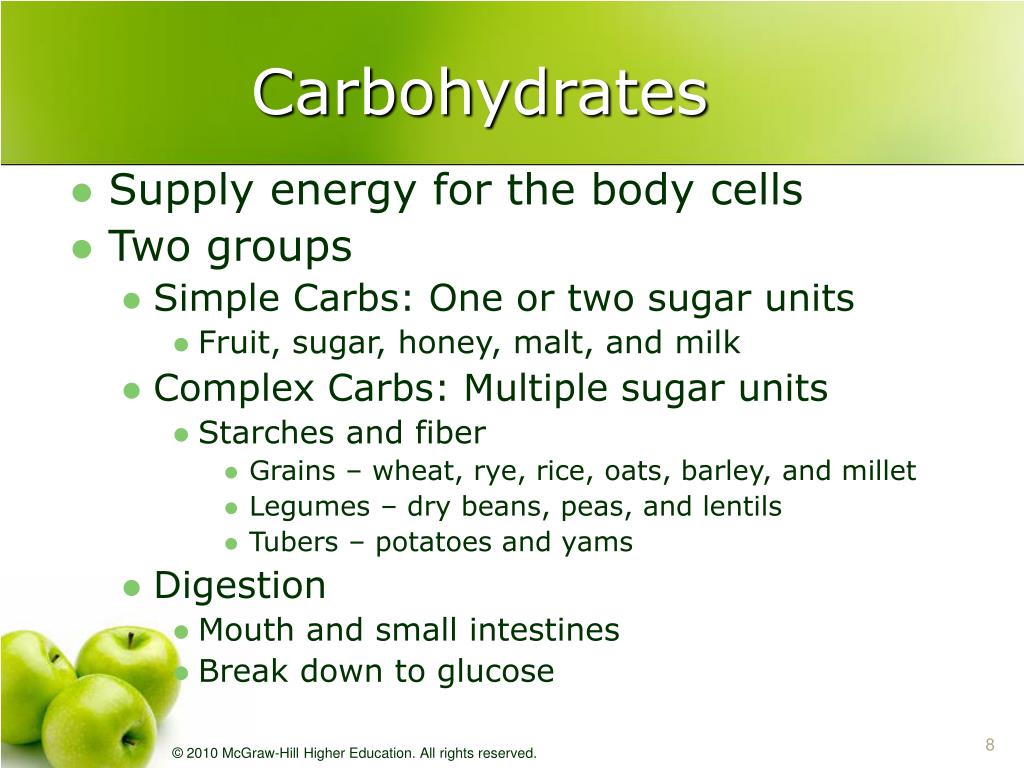 Carbohydrates

- Supply energy for the body cells
- Two groups
  - Simple Carbs: One or two sugar units
    - Fruit, sugar, honey, malt, and milk
  - Complex Carbs: Multiple sugar units
    - Starches and fiber
      - Grains – wheat, rye, rice, oats, barley, and millet
      - Legumes – dry beans, peas, and lentils
      - Tubers – potatoes and yams
  - Digestion
    - Mouth and small intestines
    - Break down to glucose

© 2010 McGraw-Hill Higher Education. All rights reserved.

8